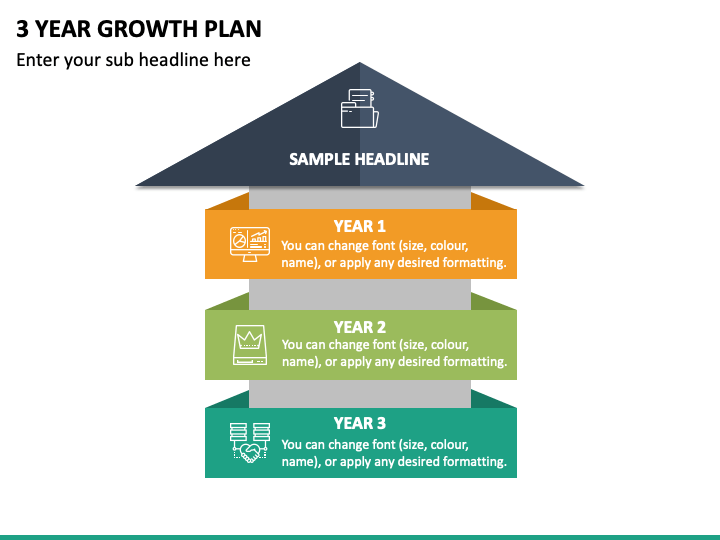 3 YEAR GROWTH PLAN

Enter your sub headline here

SAMPLE HEADLINE

YEAR 1
You can change font (size, colour, name), or apply any desired formatting.

YEAR 2
You can change font (size, colour, name), or apply any desired formatting.

YEAR 3
You can change font (size, colour, name), or apply any desired formatting.